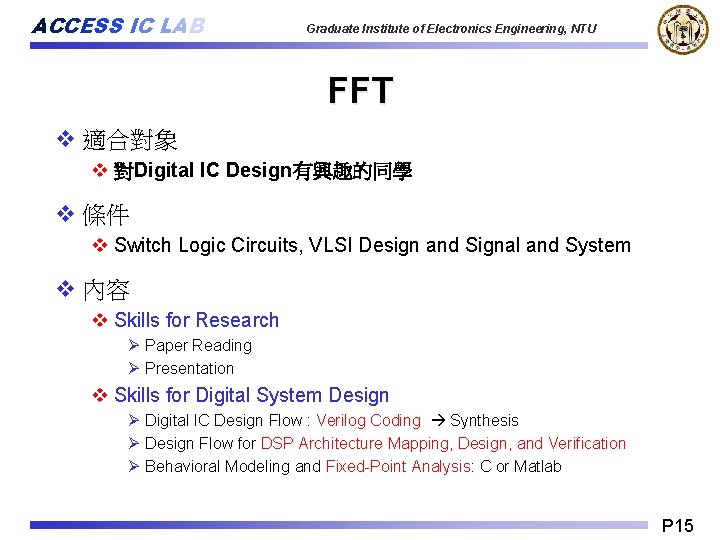 ACCESS IC LAB

Graduate Institute of Electronics Engineering, NTU

FFT

❖ 適合對象
❖ 對Digital IC Design有興趣的同學

❖ 條件
❖ Switch Logic Circuits, VLSI Design and Signal and System

❖ 內容
❖ Skills for Research
➢ Paper Reading
➢ Presentation
❖ Skills for Digital System Design
➢ Digital IC Design Flow : Verilog Coding → Synthesis
➢ Design Flow for DSP Architecture Mapping, Design, and Verification
➢ Behavioral Modeling and Fixed-Point Analysis: C or Matlab

P15